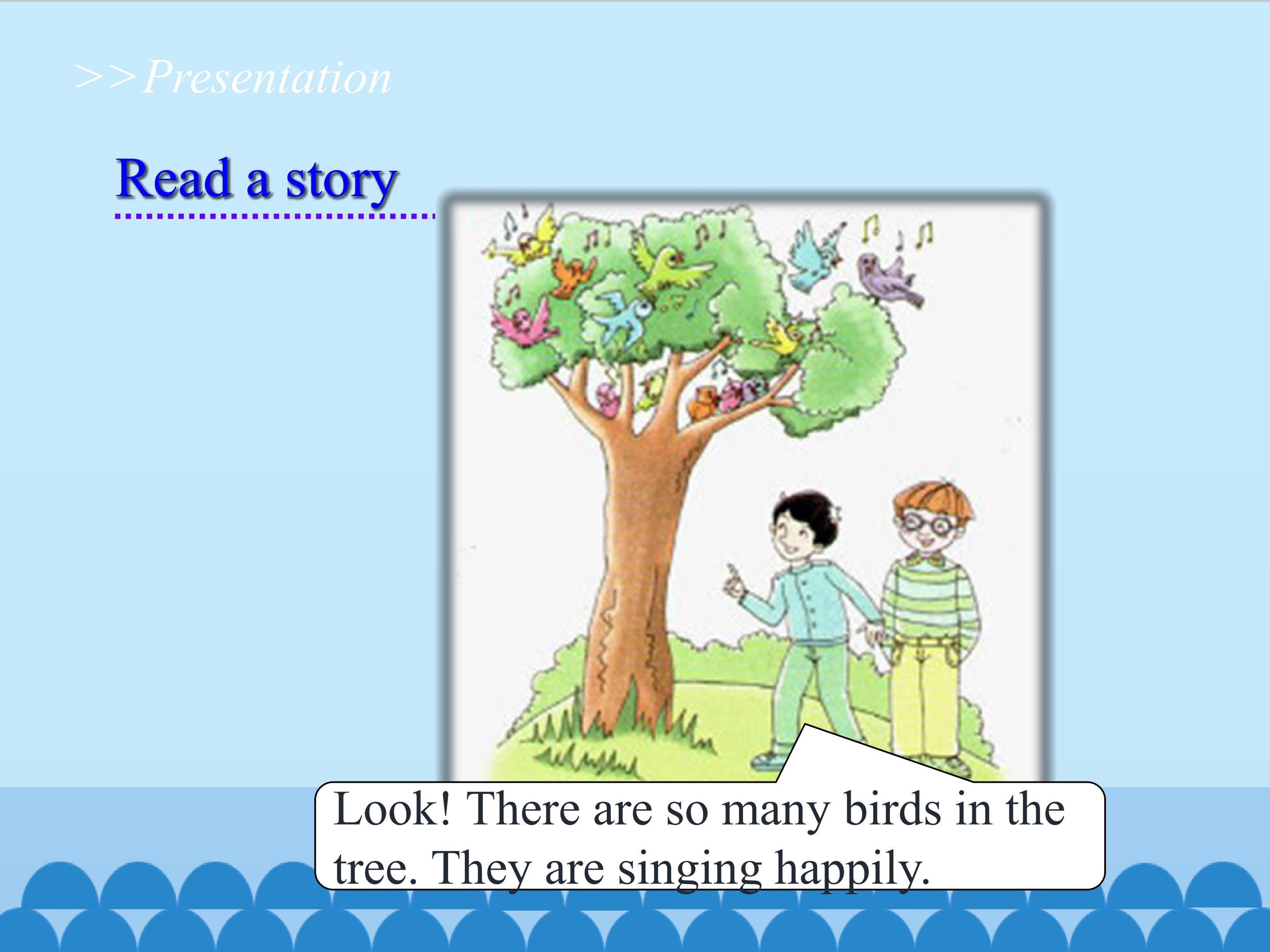 >>Presentation

Read a story

Look! There are so many birds in the tree. They are singing happily.